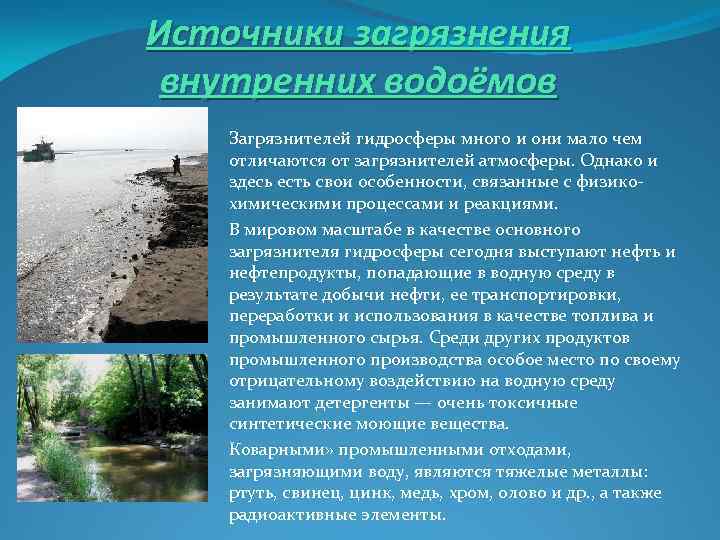 Источники загрязнения внутренних водоёмов

Загрязнителей гидросферы много и они мало чем отличаются от загрязнителей атмосферы. Однако и здесь есть свои особенности, связанные с физико-химическими процессами и реакциями.

В мировом масштабе в качестве основного загрязнителя гидросферы сегодня выступают нефть и нефтепродукты, попадающие в водную среду в результате добычи нефти, ее транспортировки, переработки и использования в качестве топлива и промышленного сырья. Среди других продуктов промышленного производства особое место по своему отрицательному воздействию на водную среду занимают детергенты — очень токсичные синтетические моющие вещества.

Коварными» промышленными отходами, загрязняющими воду, являются тяжелые металлы: ртуть, свинец, цинк, медь, хром, олово и др., а также радиоактивные элементы.